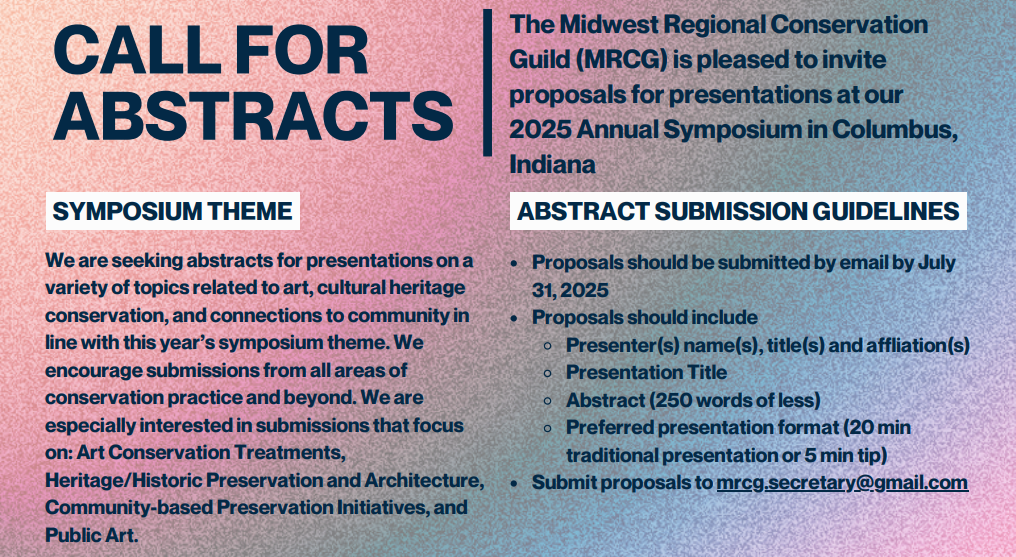 CALL FOR ABSTRACTS

The Midwest Regional Conservation Guild (MRCG) is pleased to invite proposals for presentations at our 2025 Annual Symposium in Columbus, Indiana

SYMPOSIUM THEME

We are seeking abstracts for presentations on a variety of topics related to art, cultural heritage conservation, and connections to community in line with this year's symposium theme. We encourage submissions from all areas of conservation practice and beyond. We are especially interested in submissions that focus on: Art Conservation Treatments, Heritage/Historic Preservation and Architecture, Community-based Preservation Initiatives, and Public Art.

ABSTRACT SUBMISSION GUIDELINES

- Proposals should be submitted by email by July 31, 2025
- Proposals should include
  - Presenter(s) name(s), title(s) and affliation(s)
  - Presentation Title
  - Abstract (250 words of less)
  - Preferred presentation format (20 min traditional presentation or 5 min tip)
- Submit proposals to mrcg.secretary@gmail.com